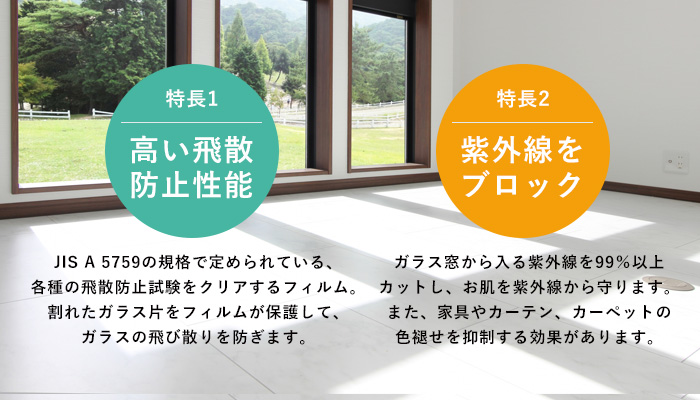 特長1

高い飛散防止性能

JIS A 5759の規格で定められている、各種の飛散防止試験をクリアするフィルム。割れたガラス片をフィルムが保護して、ガラスの飛び散りを防ぎます。

特長2

紫外線をブロック

ガラス窓から入る紫外線を99%以上カットし、お肌を紫外線から守ります。また、家具やカーテン、カーペットの色褪せを抑制する効果があります。